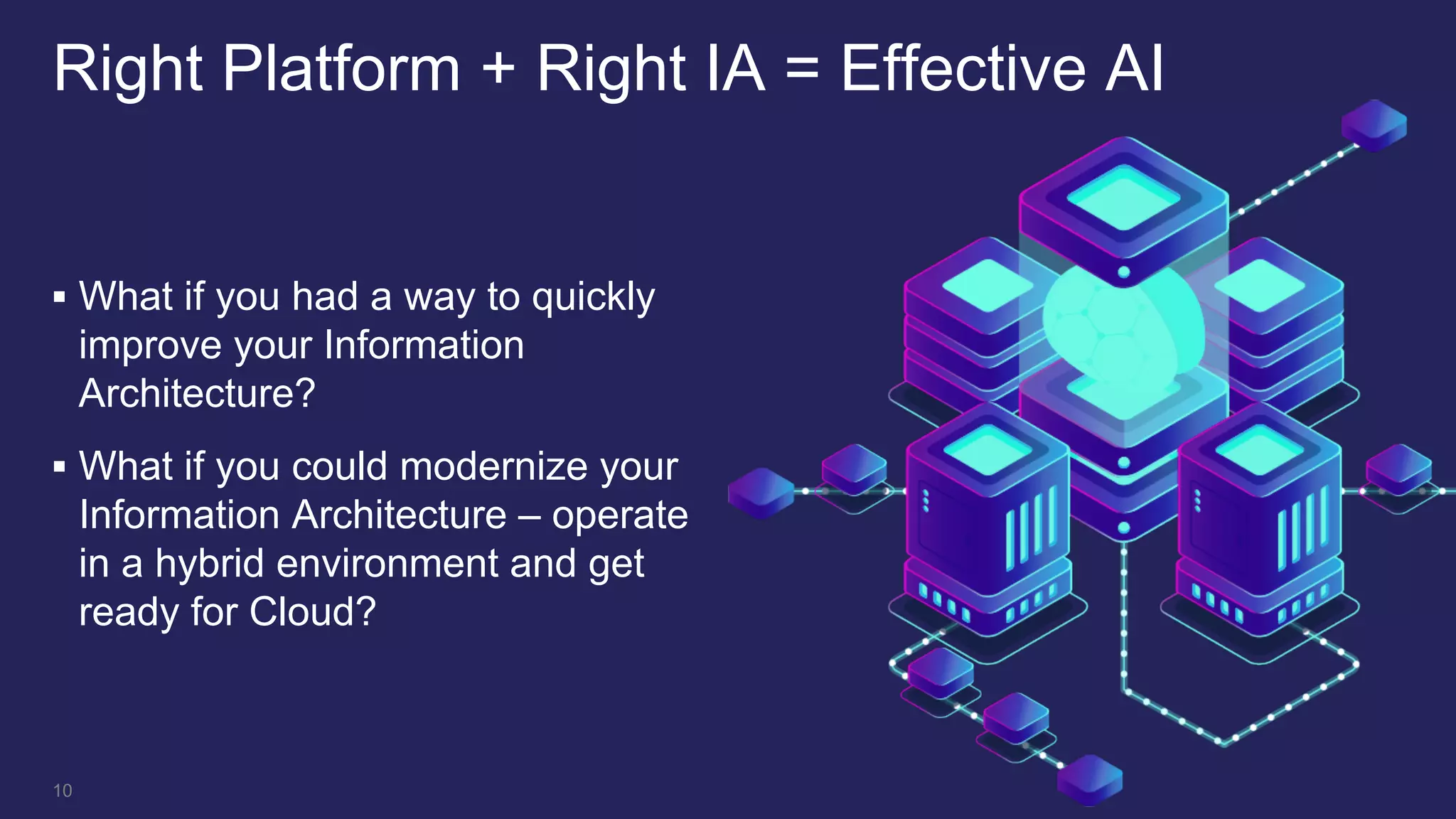 Right Platform + Right IA = Effective AI

▪ What if you had a way to quickly improve your Information Architecture?

▪ What if you could modernize your Information Architecture – operate in a hybrid environment and get ready for Cloud?

10